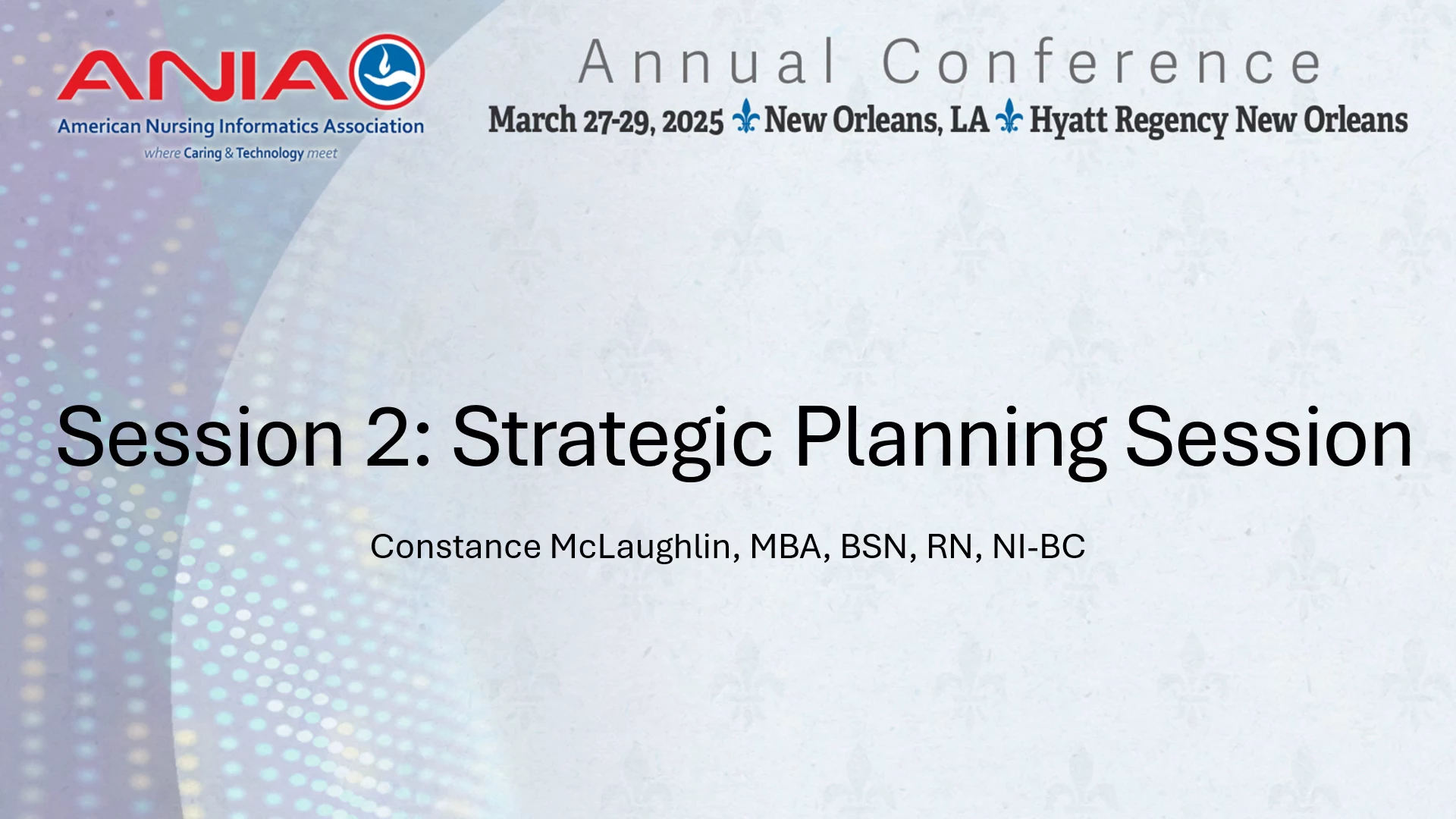 ANIA
American Nursing Informatics Association
where Caring & Technology meet

Annual Conference
March 27-29, 2025 New Orleans, LA Hyatt Regency New Orleans

Session 2: Strategic Planning Session

Constance McLaughlin, MBA, BSN, RN, NI-BC